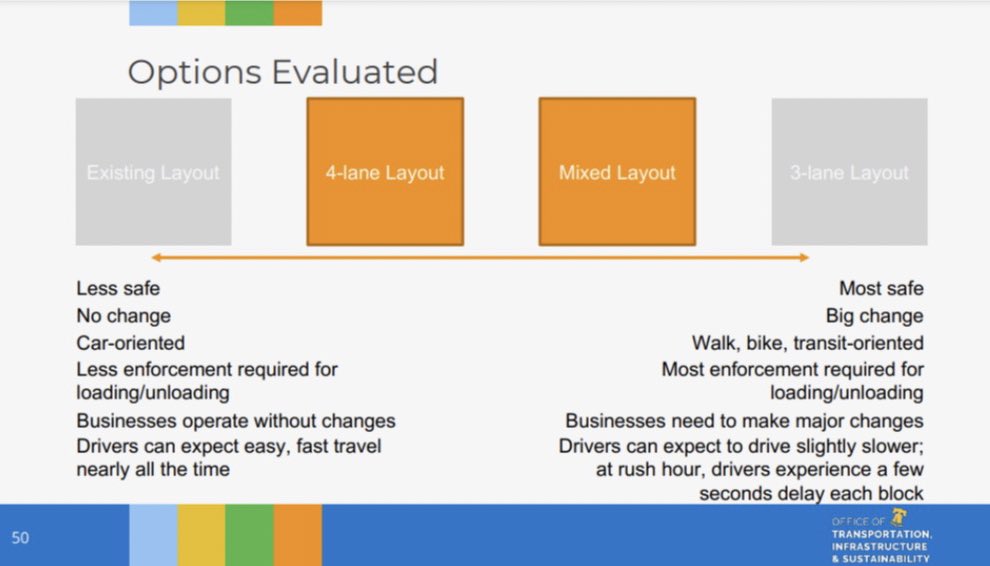 Options Evaluated

Existing Layout

4-lane Layout

Mixed Layout

3-lane Layout

Less safe
No change
Car-oriented
Less enforcement required for loading/unloading
Businesses operate without changes
Drivers can expect easy, fast travel nearly all the time

Most safe
Big change
Walk, bike, transit-oriented
Most enforcement required for loading/unloading
Businesses need to make major changes
Drivers can expect to drive slightly slower; at rush hour, drivers experience a few seconds delay each block

50

OFFICE OF
TRANSPORTATION, INFRASTRUCTURE & SUSTAINABILITY